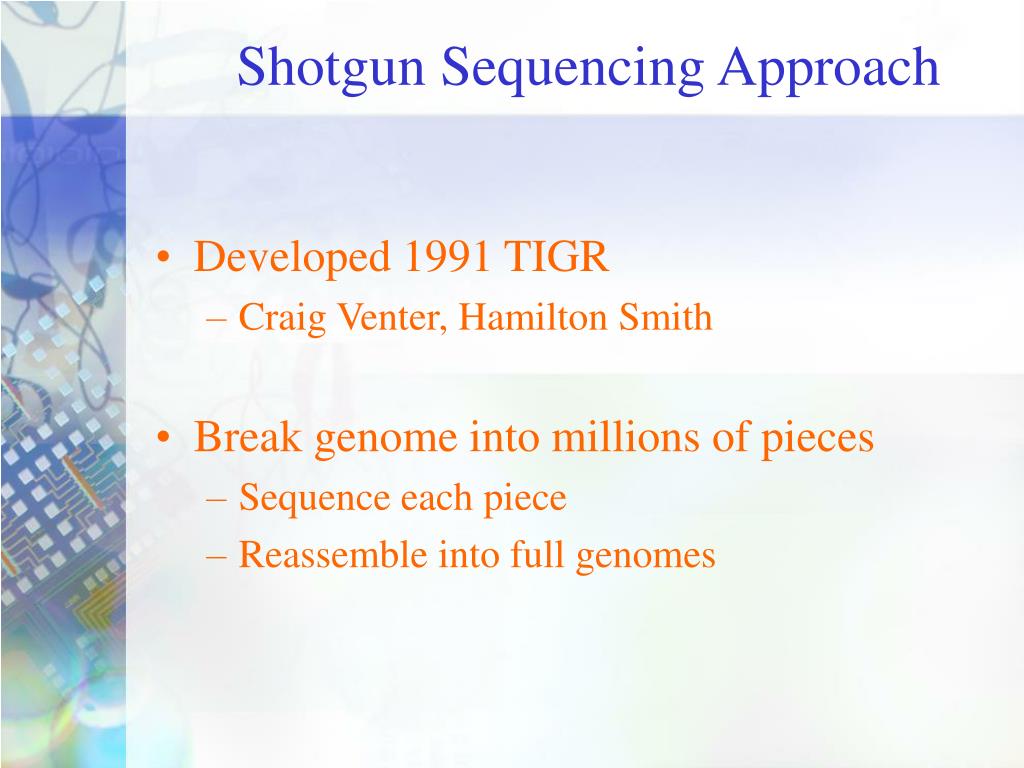 Shotgun Sequencing Approach

• Developed 1991 TIGR
– Craig Venter, Hamilton Smith

• Break genome into millions of pieces
– Sequence each piece
– Reassemble into full genomes